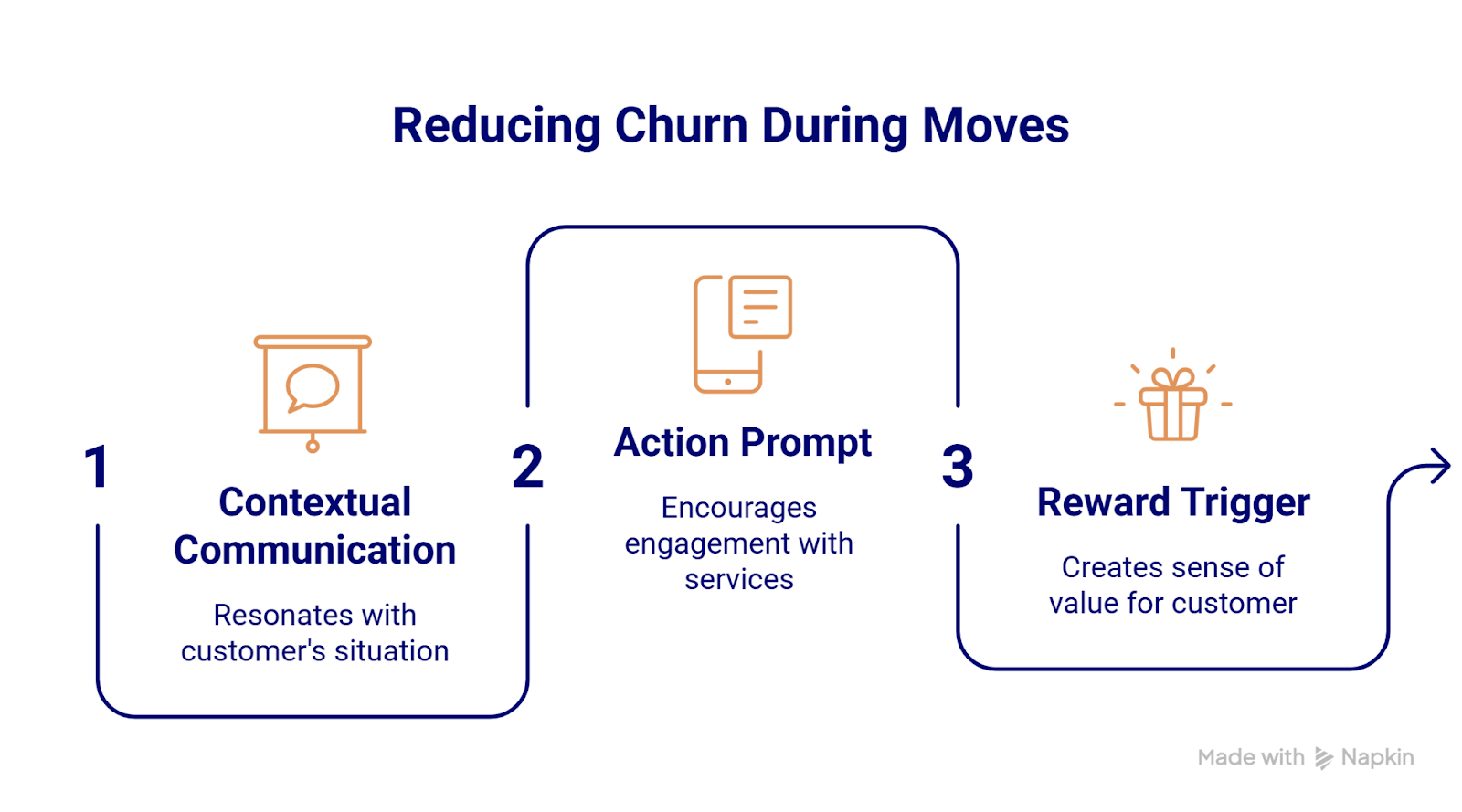 Reducing Churn During Moves

1

Contextual Communication

Resonates with customer's situation

2

Action Prompt

Encourages engagement with services

3

Reward Trigger

Creates sense of value for customer

Made with Napkin